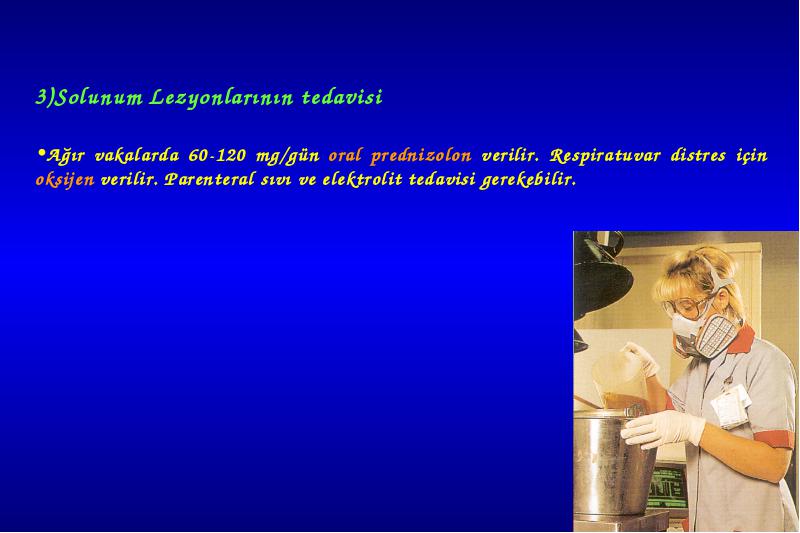 3)Solunum Lezyonlarının tedavisi

•Ağır vakalarda 60-120 mg/gün oral prednizolon verilir. Respiratuvar distres için oksijen verilir. Parenteral sıvı ve elektrolit tedavisi gerekebilir.